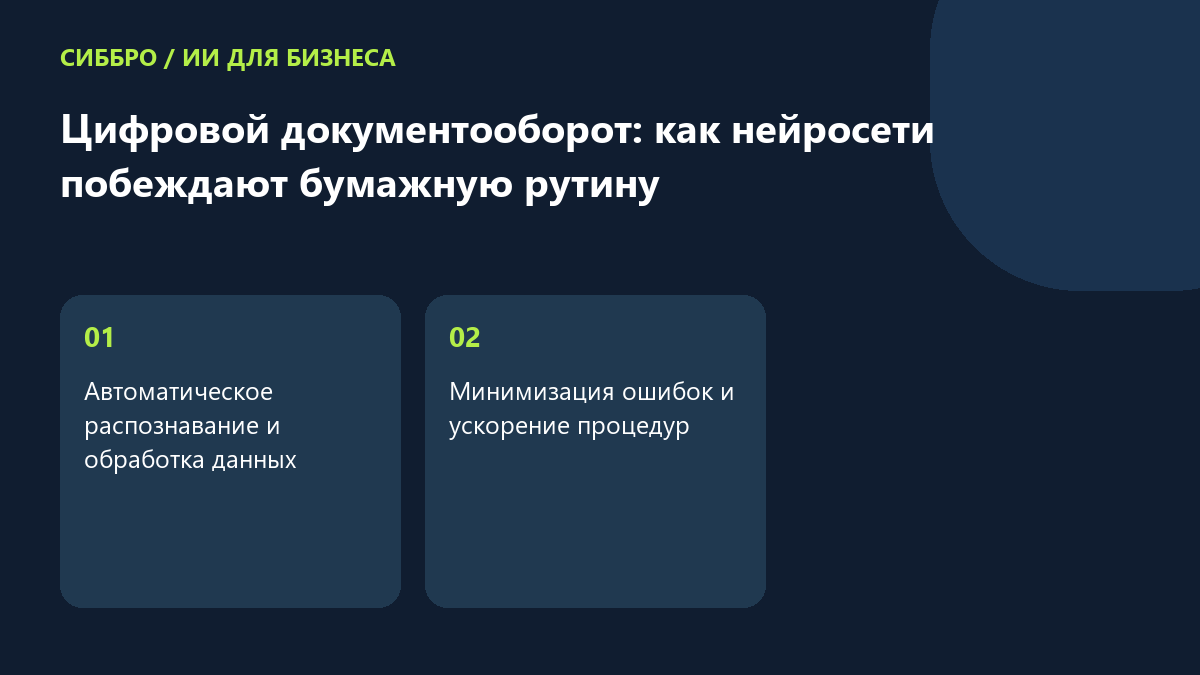 СИББРО / ИИ ДЛЯ БИЗНЕСА

Цифровой документооборот: как нейросети побеждают бумажную рутину

01

Автоматическое распознавание и обработка данных

02

Минимизация ошибок и ускорение процедур